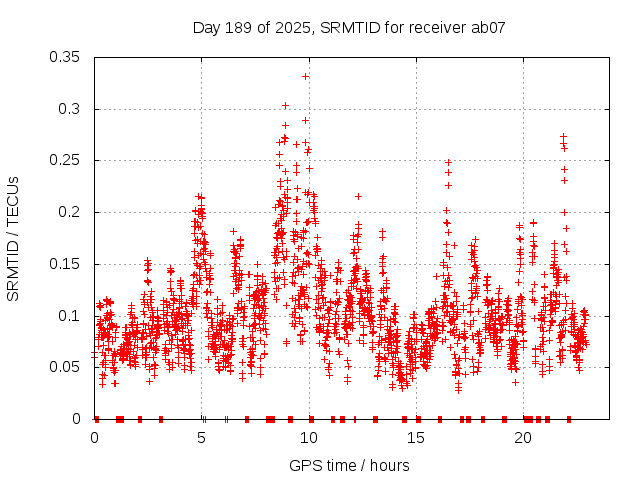 Day 189 of 2025, SRMTID for receiver ab07

SRMTID / TECUs

0.35
0.3
0.25
0.2
0.15
0.1
0.05
0

0
5
10
15
20

GPS time / hours